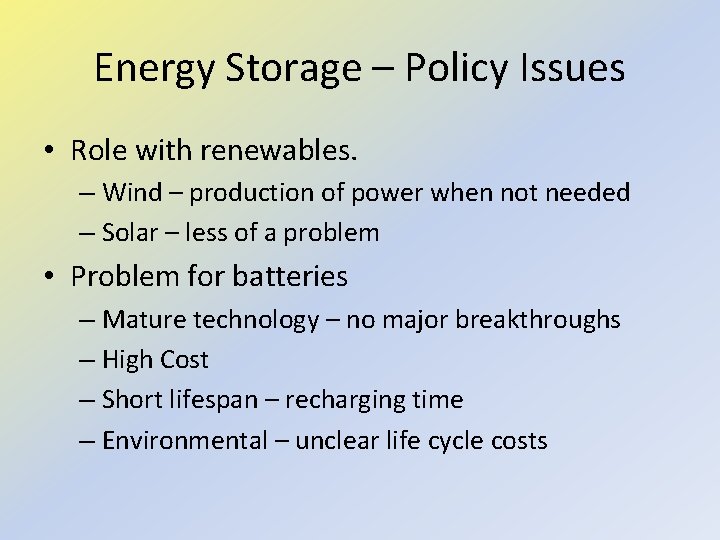 Energy Storage – Policy Issues

• Role with renewables.
– Wind – production of power when not needed
– Solar – less of a problem

• Problem for batteries
– Mature technology – no major breakthroughs
– High Cost
– Short lifespan – recharging time
– Environmental – unclear life cycle costs